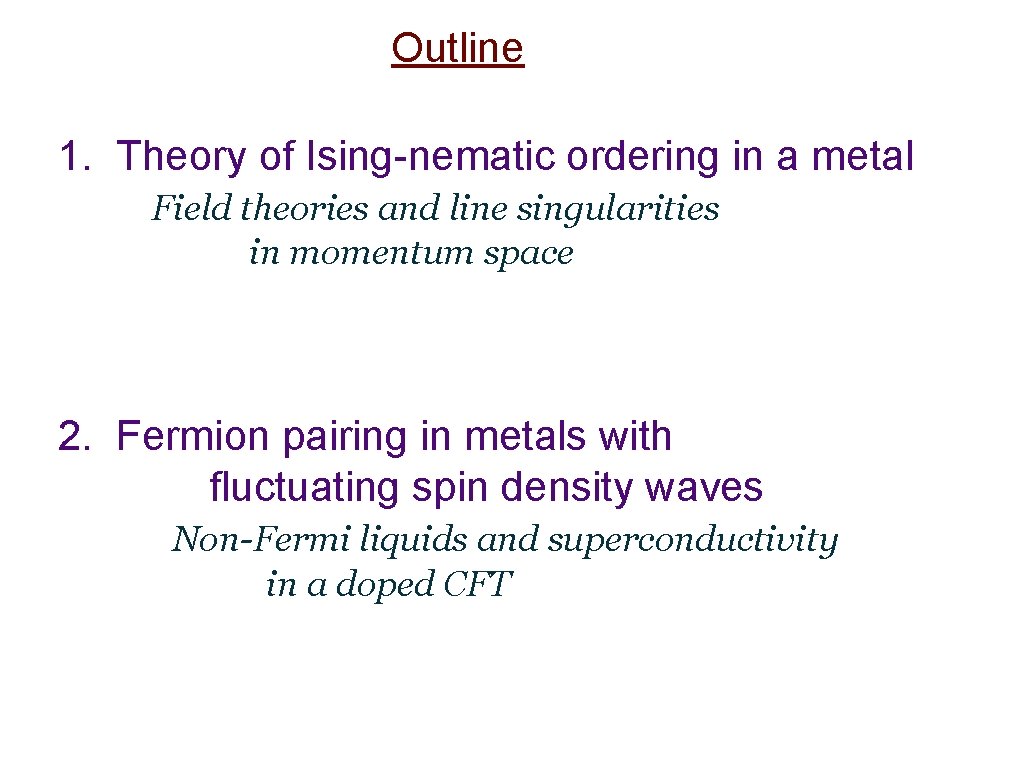 Outline

1. Theory of Ising-nematic ordering in a metal

Field theories and line singularities in momentum space

2. Fermion pairing in metals with fluctuating spin density waves

Non-Fermi liquids and superconductivity in a doped CFT